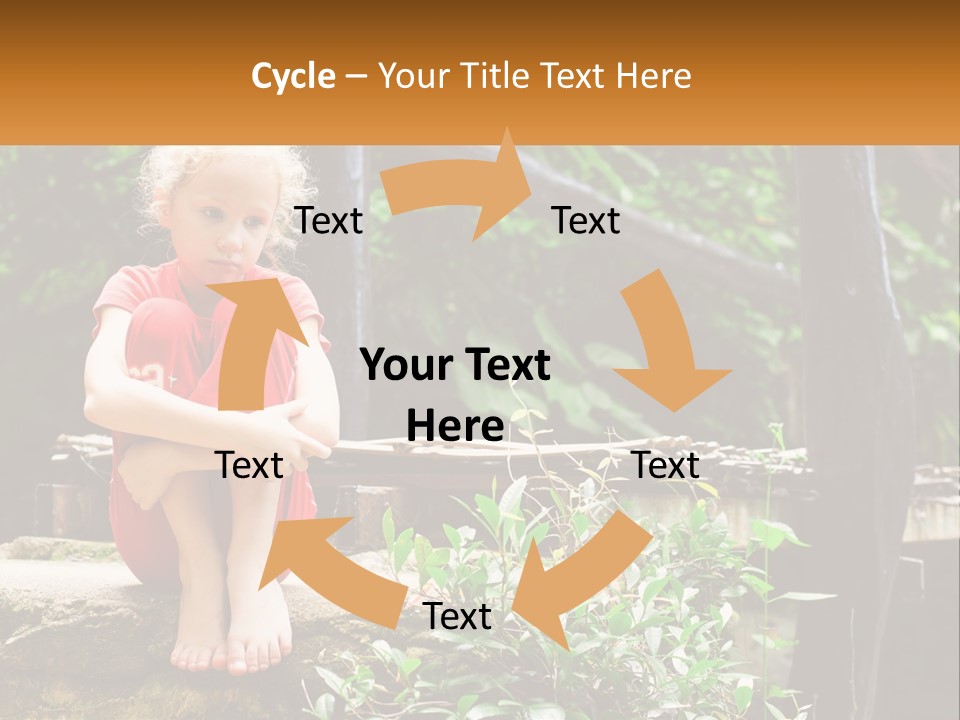 Cycle – Your Title Text Here

Text

Text

Your Text Here

Text

Text

Text